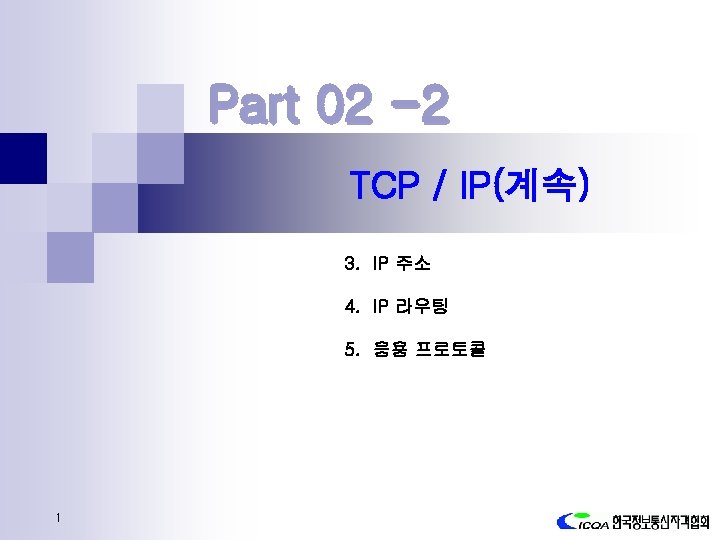 Part 02 -2

TCP / IP(계속)

3. IP 주소

4. IP 라우팅

5. 응용 프로토콜

1

ICQA 한국정보통신자격협회